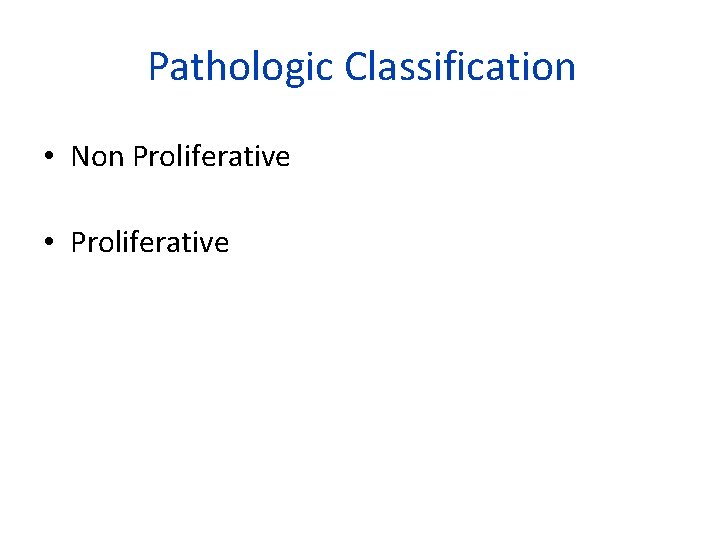 Pathologic Classification

• Non Proliferative

• Proliferative